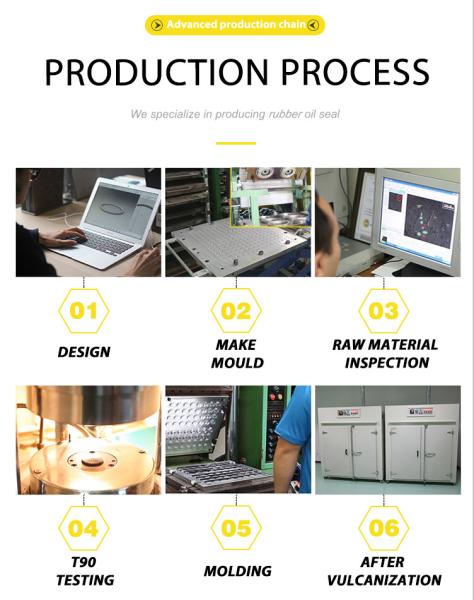 Advanced production chain

PRODUCTION PROCESS

We specialize in producing rubber oil seal

01

DESIGN

02

MAKE MOULD

03

RAW MATERIAL INSPECTION

04

T90 TESTING

05

MOLDING

06

AFTER VULCANIZATION